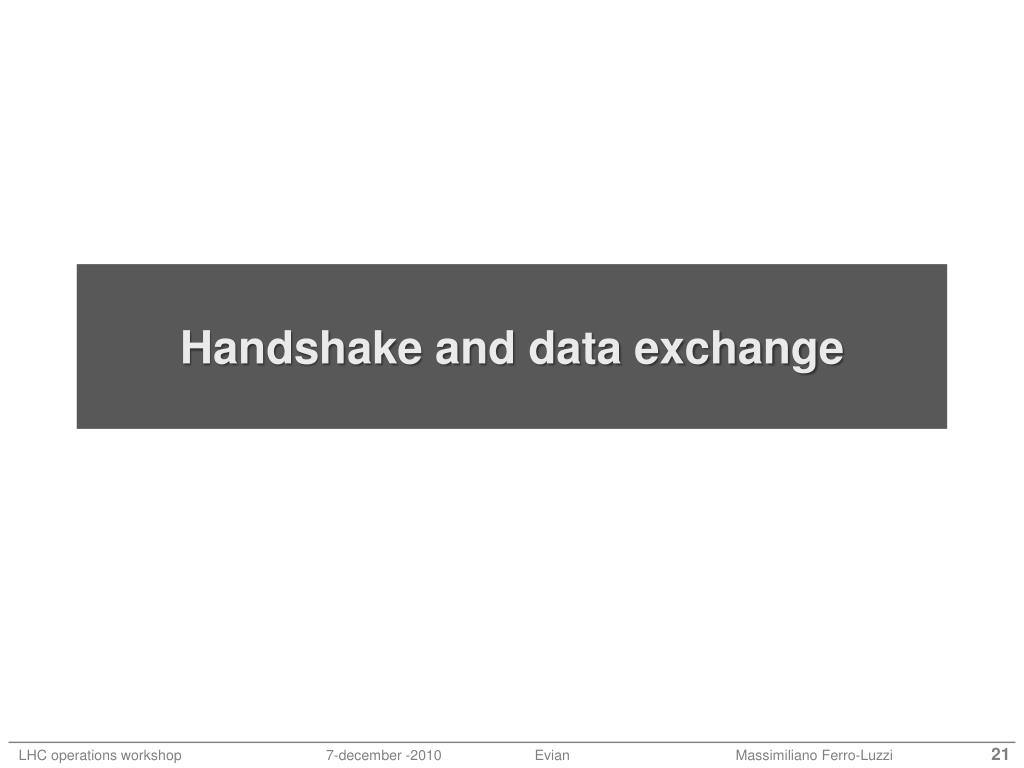 Handshake and data exchange

LHC operations workshop 7-december -2010 Evian Massimiliano Ferro-Luzzi 21